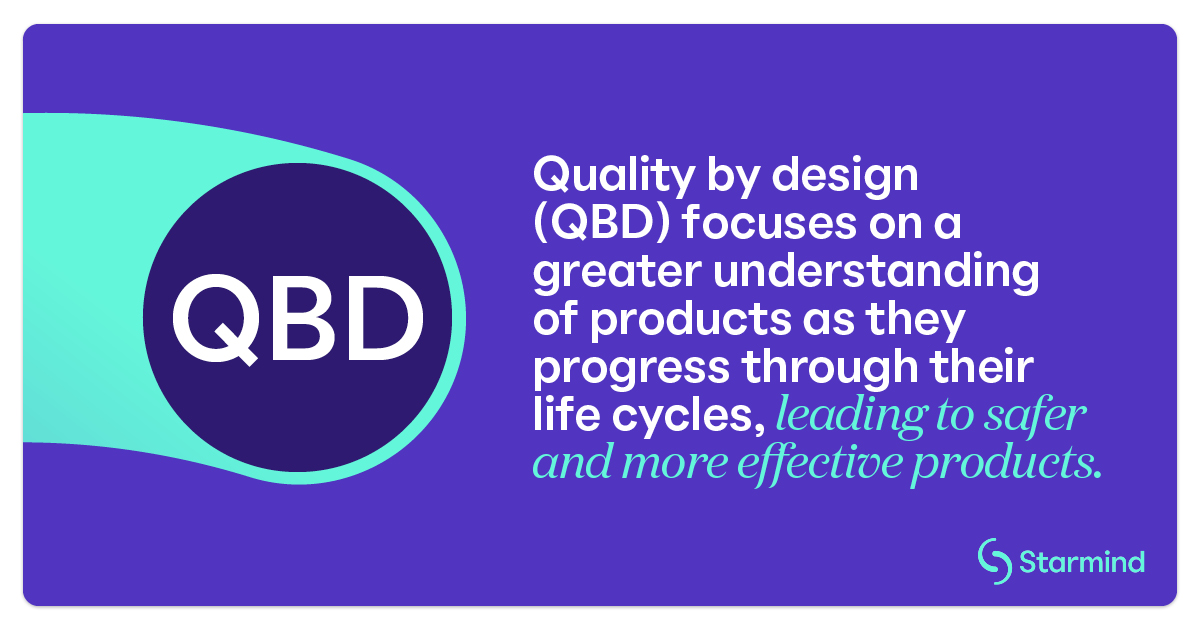 QBD

Quality by design (QBD) focuses on a greater understanding of products as they progress through their life cycles, leading to safer and more effective products.

Starmind